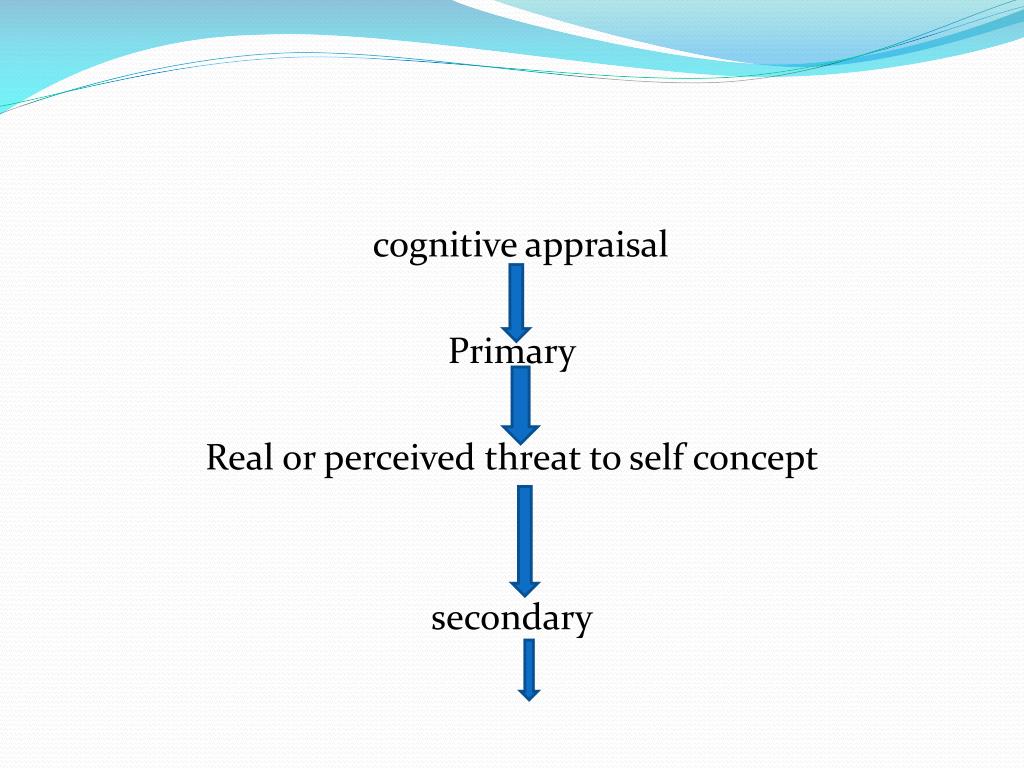 cognitive appraisal

Primary

Real or perceived threat to self concept

secondary